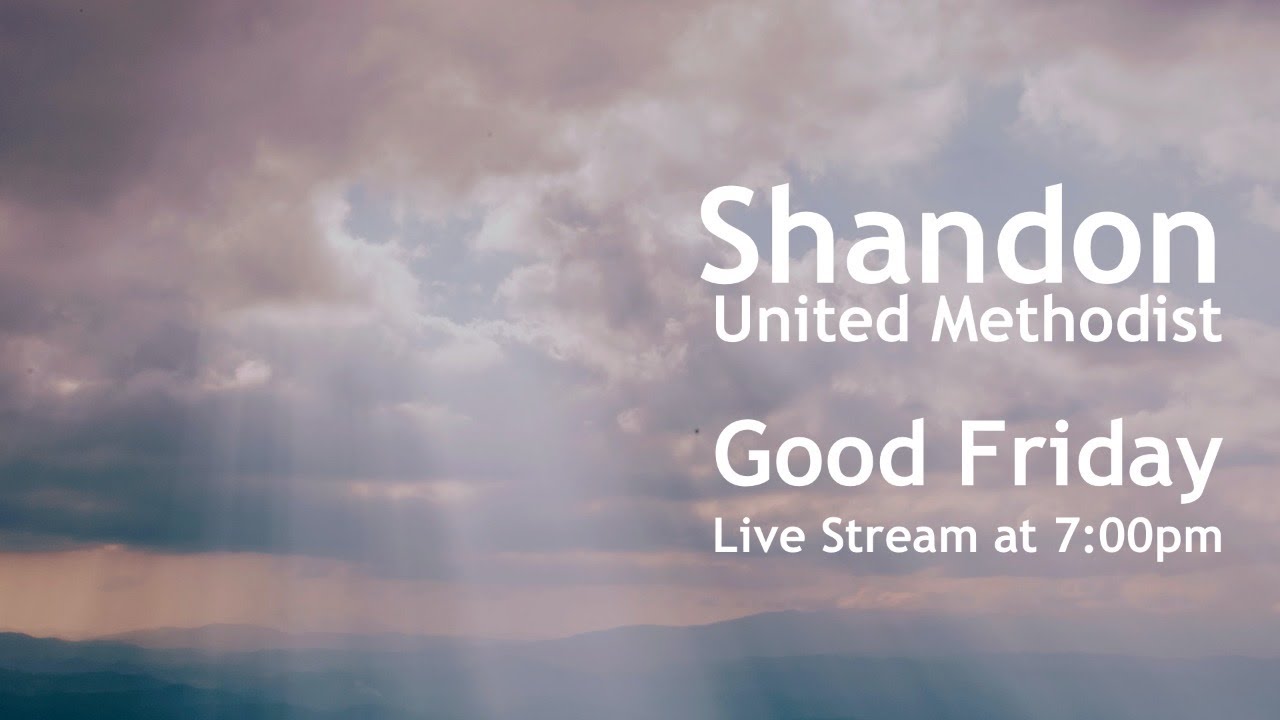 Shandon
United Methodist

Good Friday
Live Stream at 7:00pm